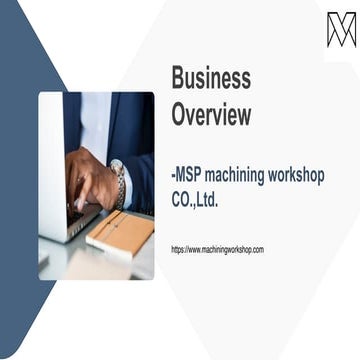 Business Overview

-MSP machining workshop CO.,Ltd.

https://www.machiningworkshop.com